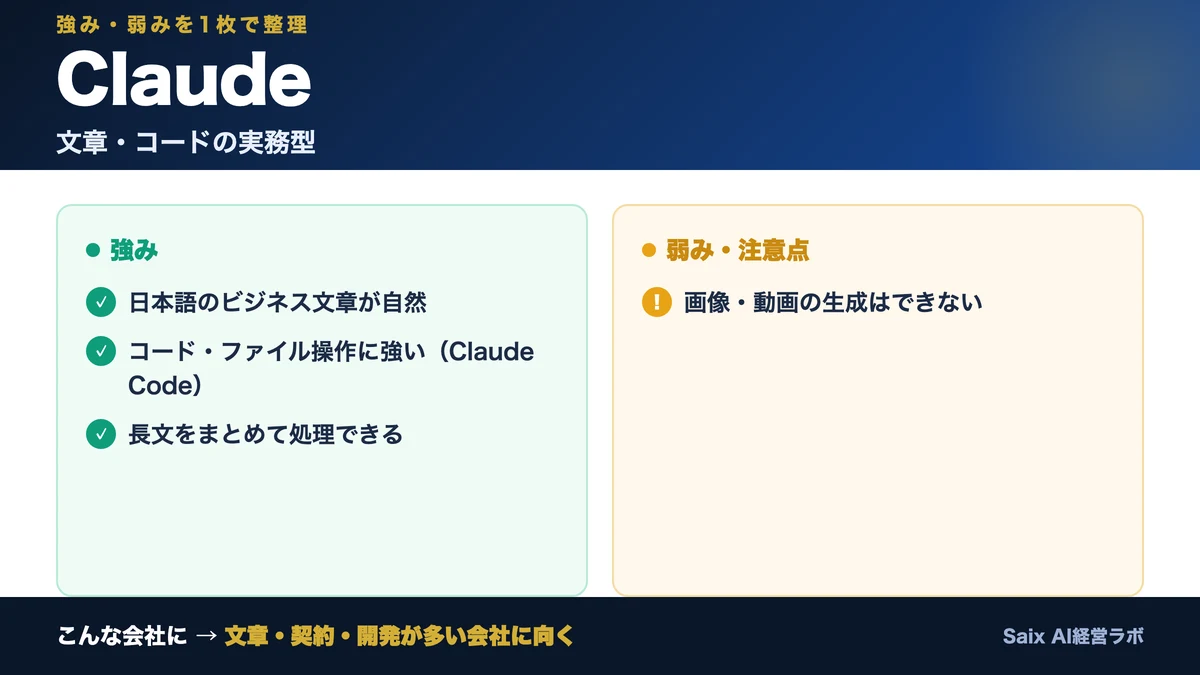 強み・弱みを1枚で整理

Claude

文章・コードの実務型

強み

日本語のビジネス文章が自然

コード・ファイル操作に強い（Claude Code）

長文をまとめて処理できる

弱み・注意点

画像・動画の生成はできない

こんな会社に → 文章・契約・開発が多い会社に向く

Saix AI経営ラボ